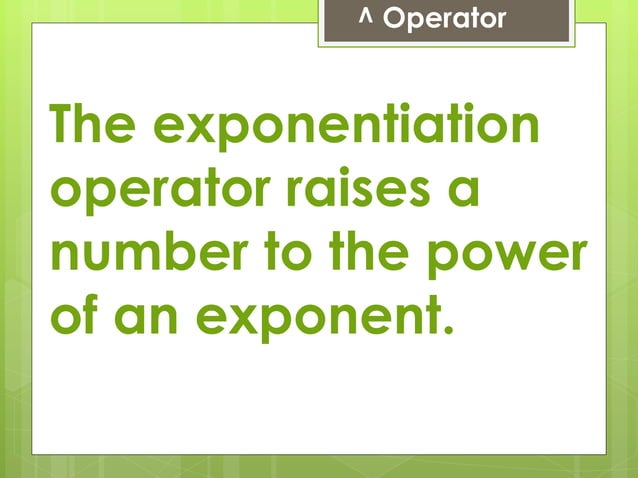 ^ Operator

The exponentiation operator raises a number to the power of an exponent.